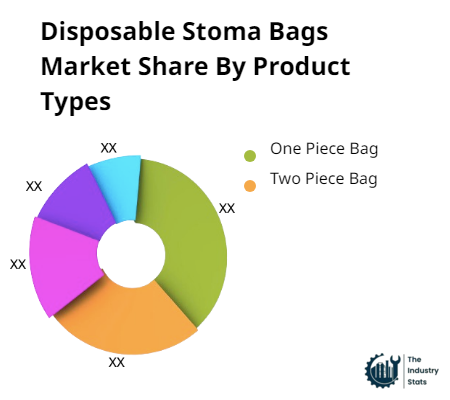 Disposable Stoma Bags Market Share By Product Types

XX
XX
XX
XX
XX

One Piece Bag
Two Piece Bag

The Industry Stats